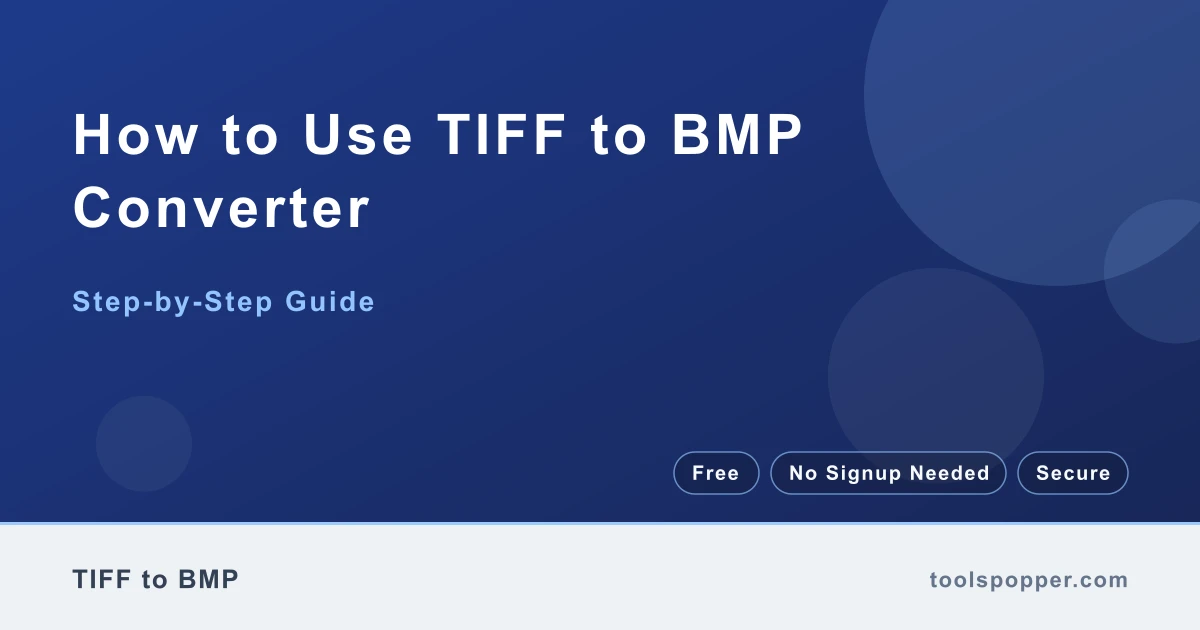 How to Use TIFF to BMP Converter

Step-by-Step Guide

Free
No Signup Needed
Secure

TIFF to BMP

toolspopper.com